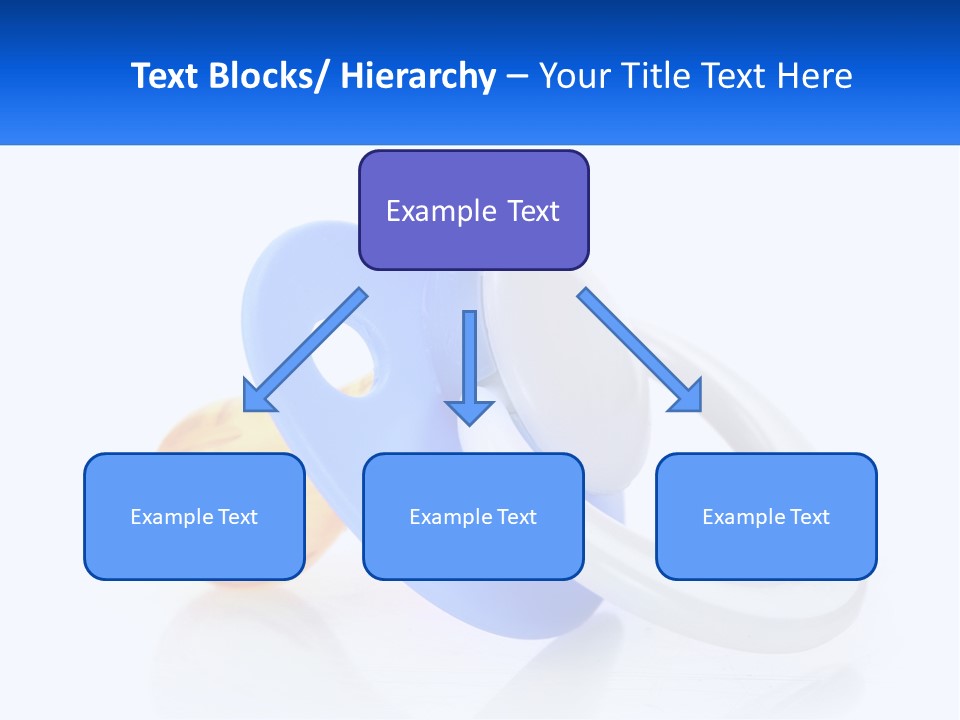 Text Blocks/ Hierarchy – Your Title Text Here

Example Text

Example Text

Example Text

Example Text